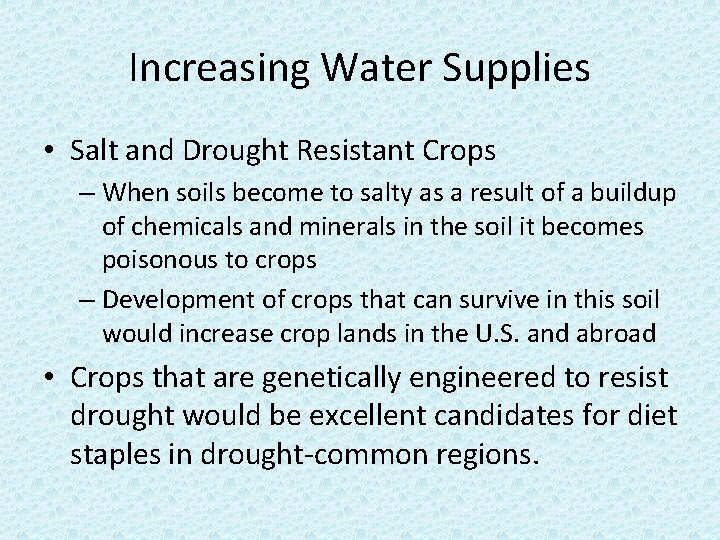 Increasing Water Supplies

• Salt and Drought Resistant Crops
– When soils become to salty as a result of a buildup of chemicals and minerals in the soil it becomes poisonous to crops
– Development of crops that can survive in this soil would increase crop lands in the U.S. and abroad
• Crops that are genetically engineered to resist drought would be excellent candidates for diet staples in drought-common regions.